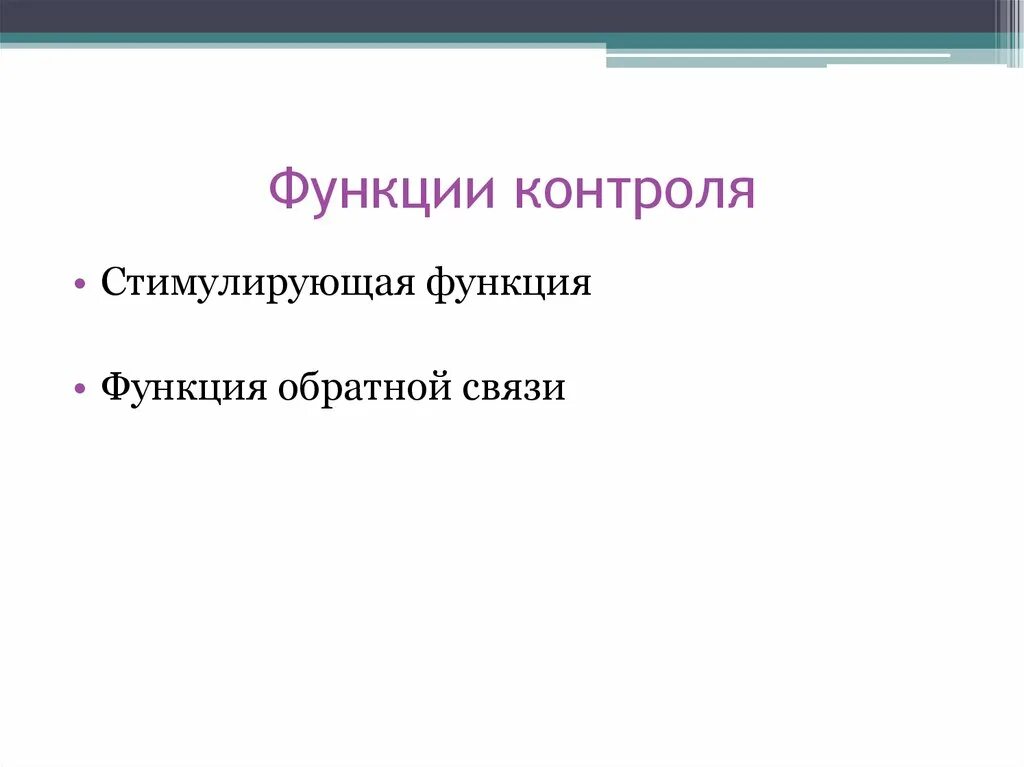 Функции контроля

• Стимулирующая функция

• Функция обратной связи